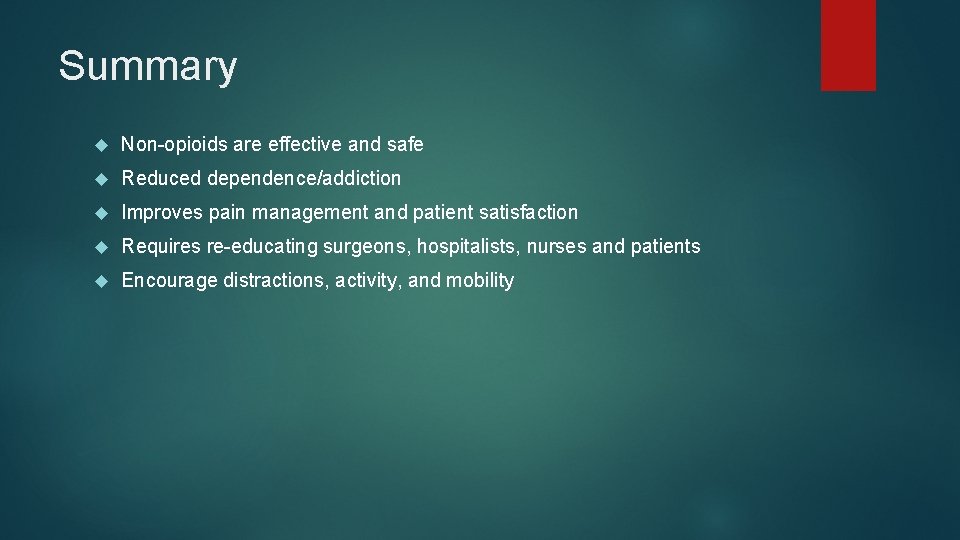 Summary

Non-opioids are effective and safe

Reduced dependence/addiction

Improves pain management and patient satisfaction

Requires re-educating surgeons, hospitalists, nurses and patients

Encourage distractions, activity, and mobility